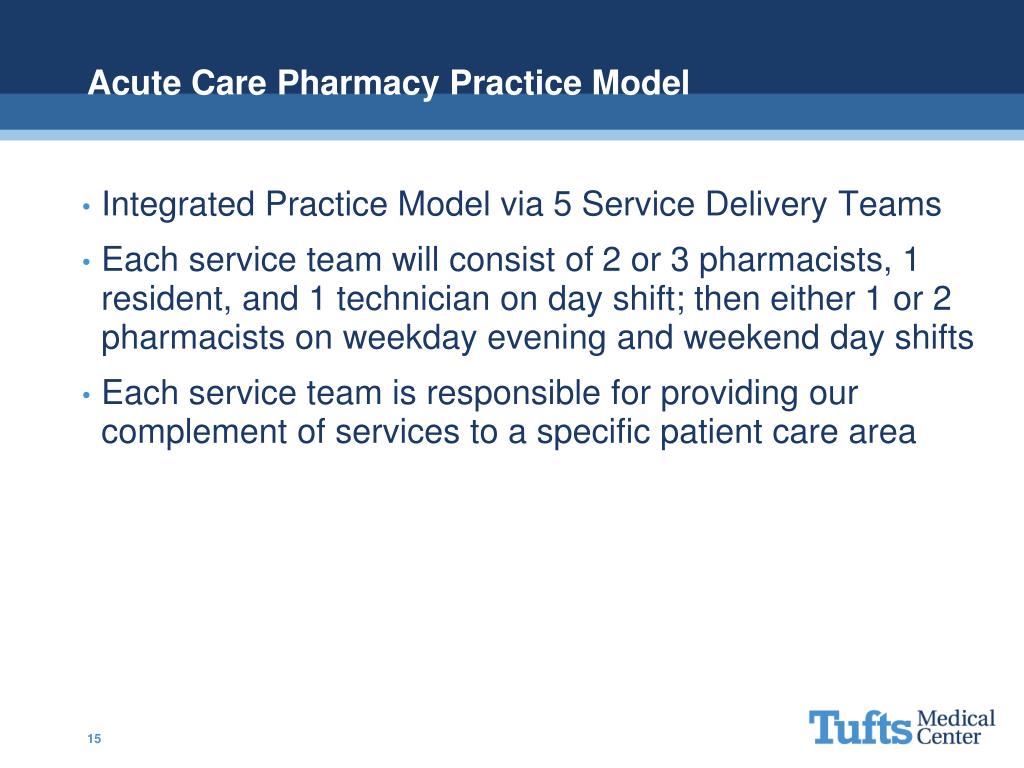 Acute Care Pharmacy Practice Model

• Integrated Practice Model via 5 Service Delivery Teams

• Each service team will consist of 2 or 3 pharmacists, 1 resident, and 1 technician on day shift; then either 1 or 2 pharmacists on weekday evening and weekend day shifts

• Each service team is responsible for providing our complement of services to a specific patient care area

15

Tufts Medical Center